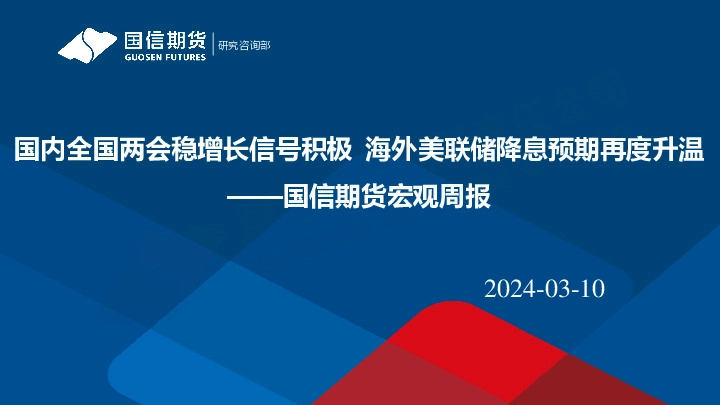 国信期货
GUOSEN FUTURES
研究咨询部

国内全国两会稳增长信号积极 海外美联储降息预期再度升温
——国信期货宏观周报

2024-03-10